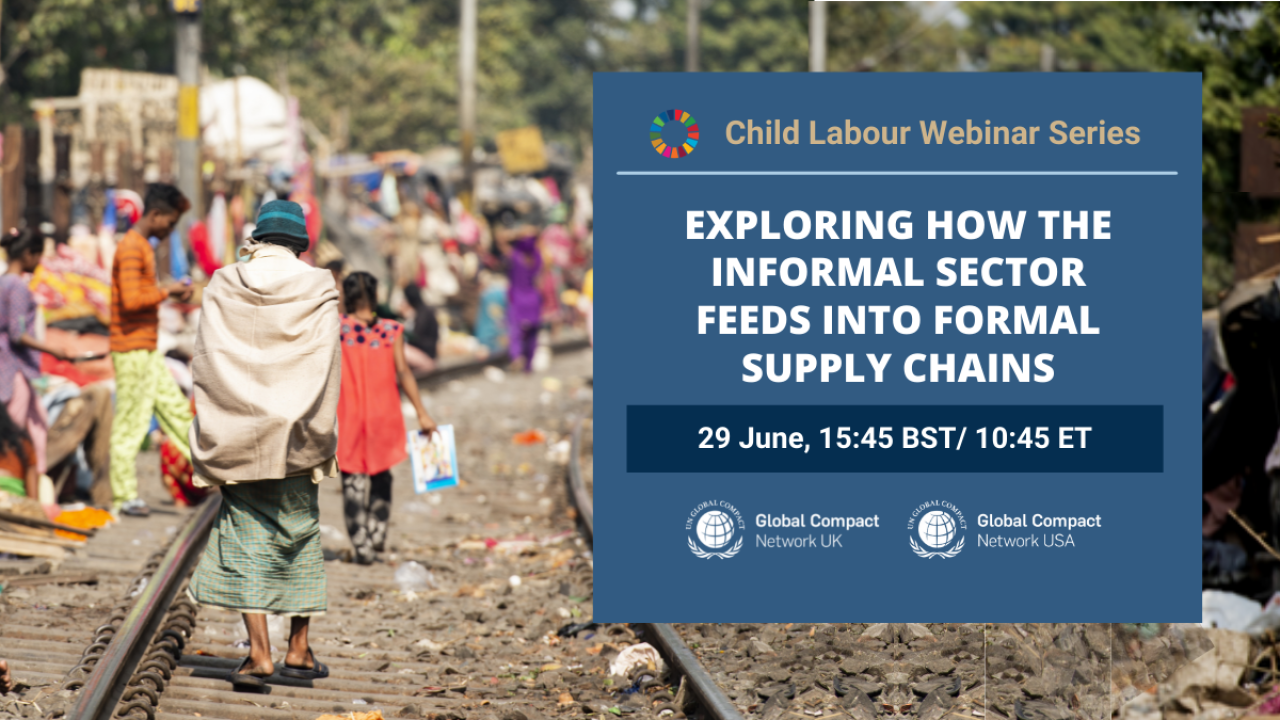 Child Labour Webinar Series

EXPLORING HOW THE INFORMAL SECTOR FEEDS INTO FORMAL SUPPLY CHAINS

29 June, 15:45 BST/ 10:45 ET

UN GLOBAL COMPACT Global Compact Network UK

UN GLOBAL COMPACT Global Compact Network USA